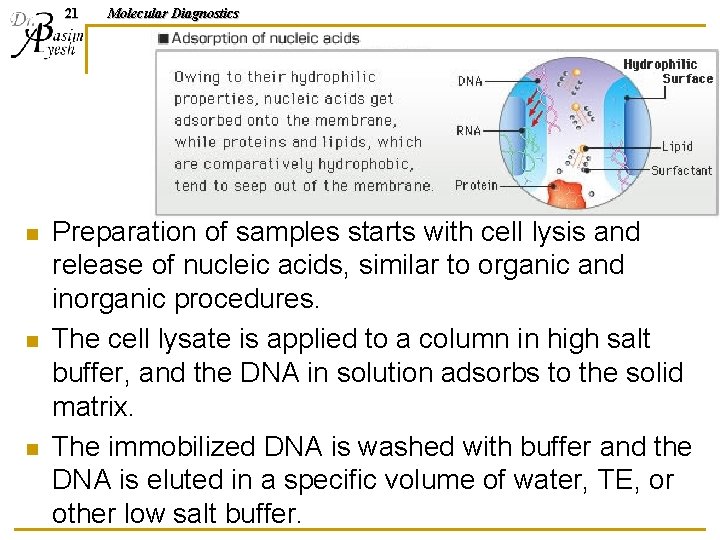 Dr. Basim Ayesh

21 Molecular Diagnostics

■ Adsorption of nucleic acids

Owing to their hydrophilic properties, nucleic acids get adsorbed onto the membrane, while proteins and lipids, which are comparatively hydrophobic, tend to seep out of the membrane.

DNA

RNA

Protein

Hydrophilic Surface

Lipid

Surfactant

■ Preparation of samples starts with cell lysis and release of nucleic acids, similar to organic and inorganic procedures.

■ The cell lysate is applied to a column in high salt buffer, and the DNA in solution adsorbs to the solid matrix.

■ The immobilized DNA is washed with buffer and the DNA is eluted in a specific volume of water, TE, or other low salt buffer.